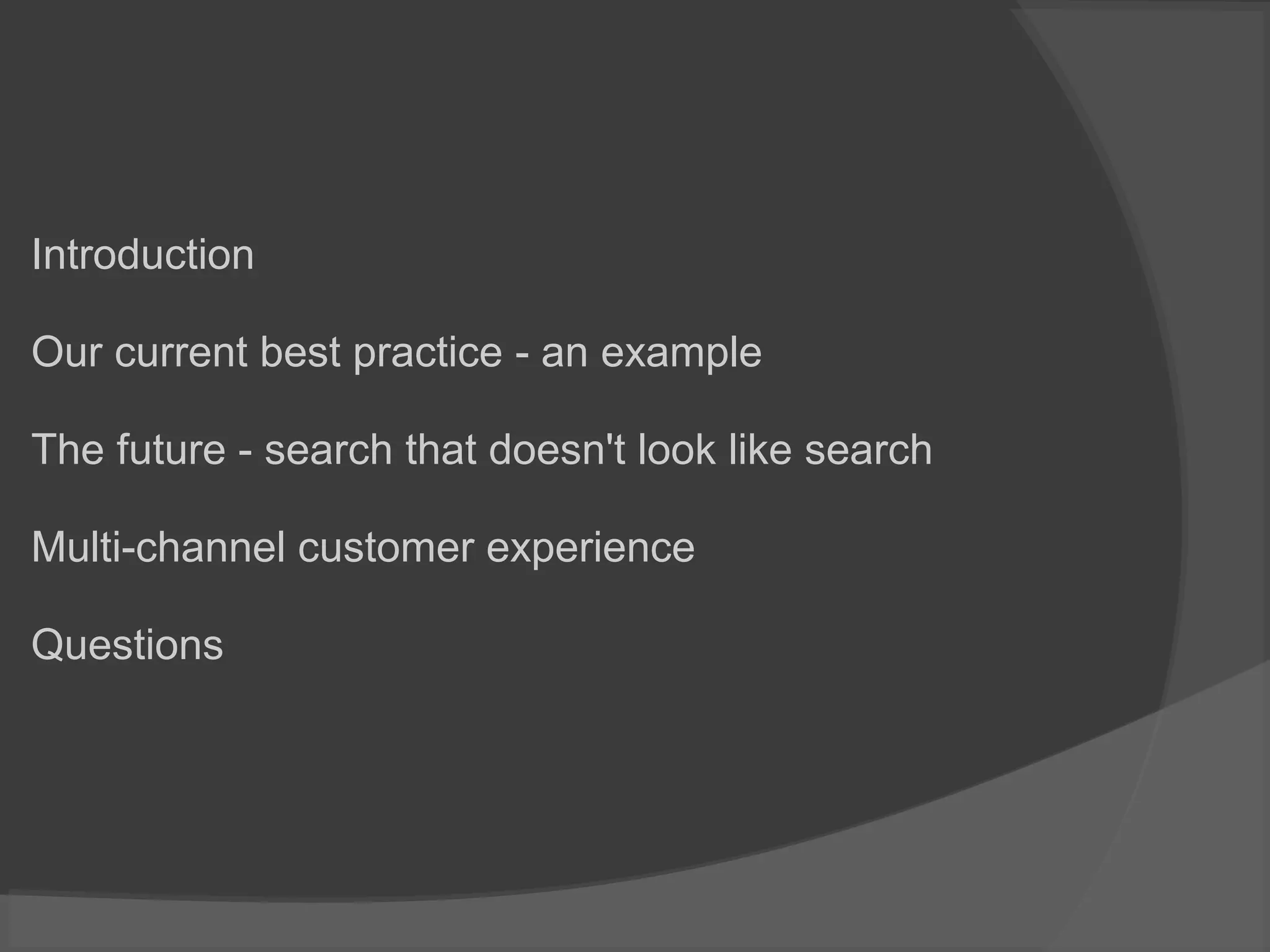 Introduction

Our current best practice - an example

The future - search that doesn't look like search

Multi-channel customer experience

Questions